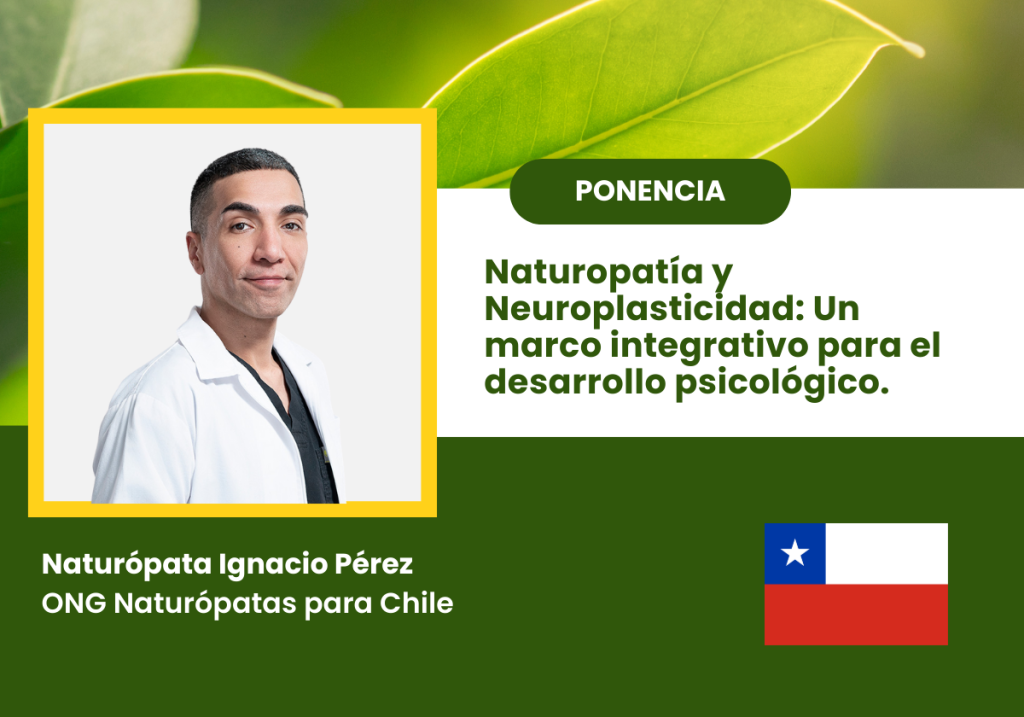 PONENCIA

Naturopatía y Neuroplasticidad: Un marco integrativo para el desarrollo psicológico.

Naturópata Ignacio Pérez
ONG Naturópatas para Chile